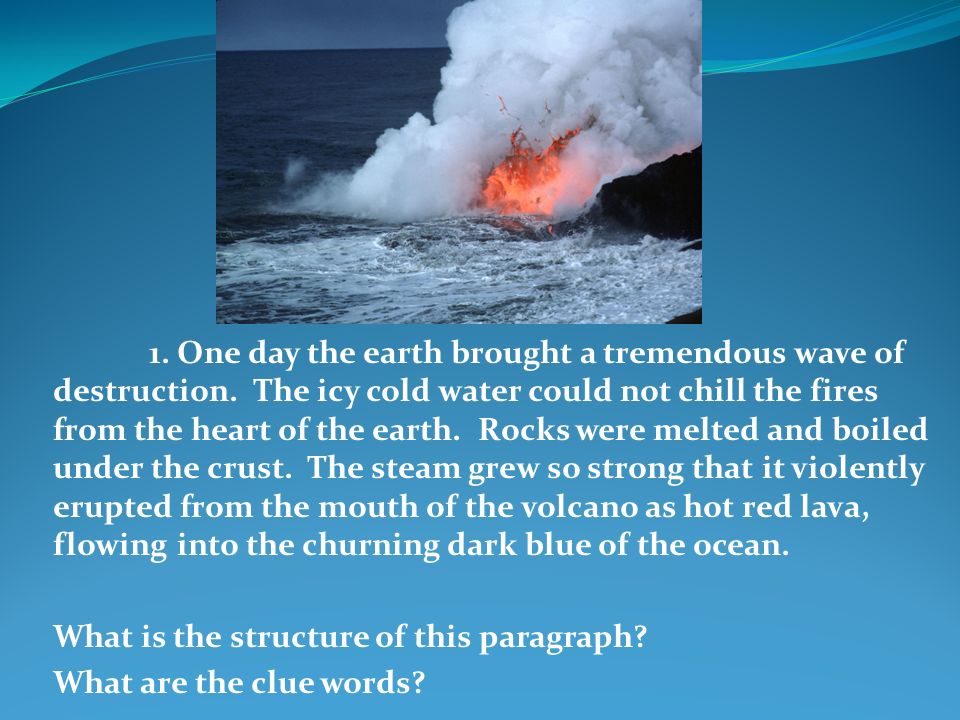 1. One day the earth brought a tremendous wave of destruction. The icy cold water could not chill the fires from the heart of the earth. Rocks were melted and boiled under the crust. The steam grew so strong that it violently erupted from the mouth of the volcano as hot red lava, flowing into the churning dark blue of the ocean.

What is the structure of this paragraph?

What are the clue words?